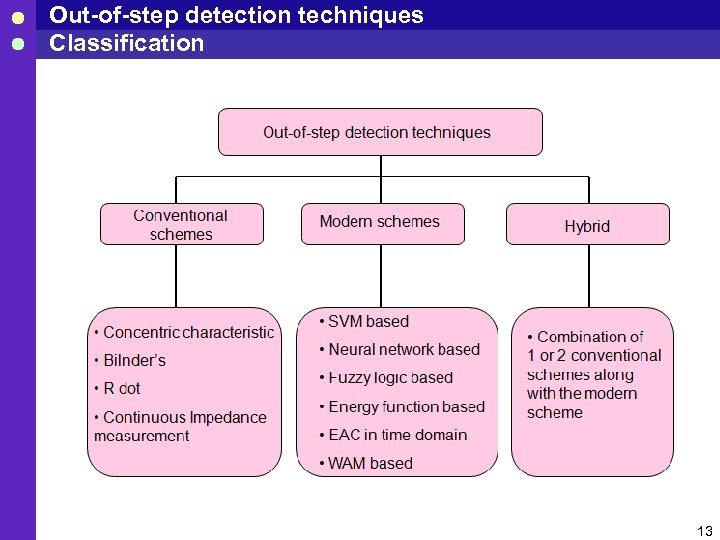 Out-of-step detection techniques
Classification

Out-of-step detection techniques

Conventional schemes

Modern schemes

Hybrid

• Concentric characteristic
• Bilnder's
• R dot
• Continuous Impedance measurement

• SVM based
• Neural network based
• Fuzzy logic based
• Energy function based
• EAC in time domain
• WAM based

• Combination of 1 or 2 conventional schemes along with the modern scheme

13